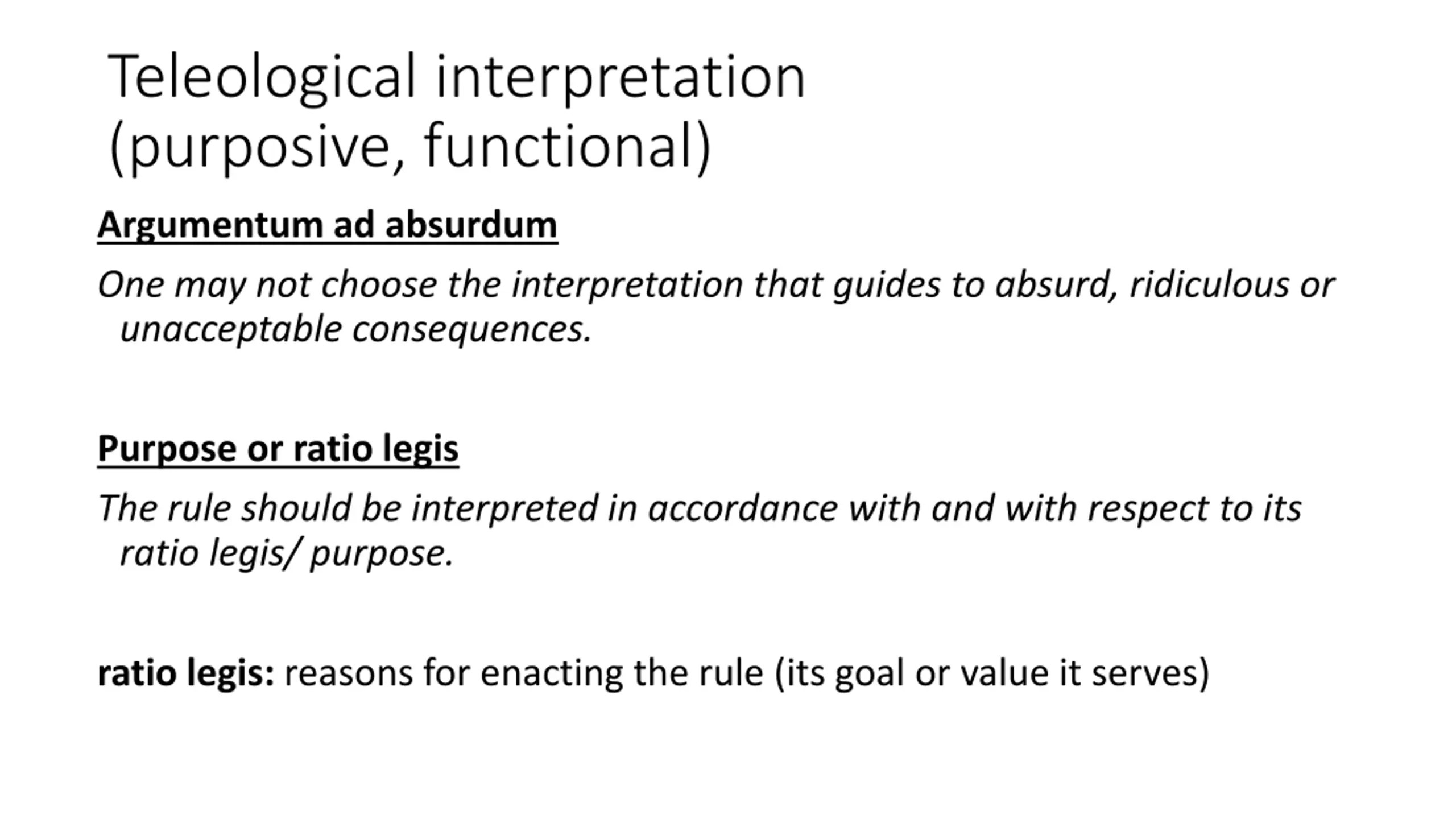 Teleological interpretation (purposive, functional)

Argumentum ad absurdum

One may not choose the interpretation that guides to absurd, ridiculous or unacceptable consequences.

Purpose or ratio legis

The rule should be interpreted in accordance with and with respect to its ratio legis/ purpose.

ratio legis: reasons for enacting the rule (its goal or value it serves)